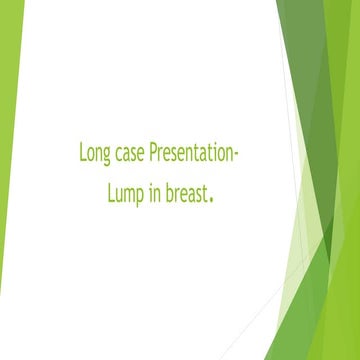 Long case Presentation-
Lump in breast.